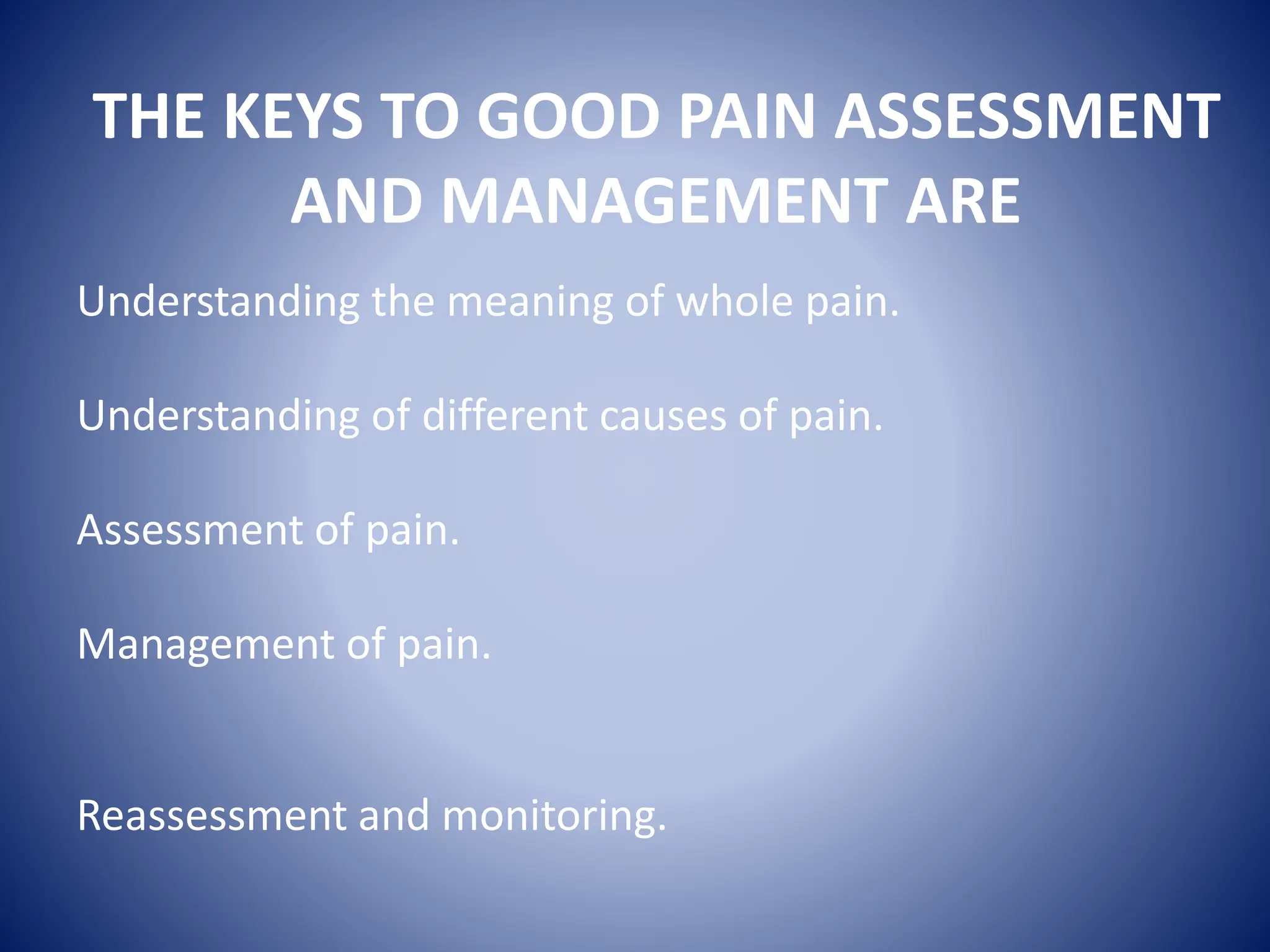 THE KEYS TO GOOD PAIN ASSESSMENT AND MANAGEMENT ARE

Understanding the meaning of whole pain.

Understanding of different causes of pain.

Assessment of pain.

Management of pain.

Reassessment and monitoring.